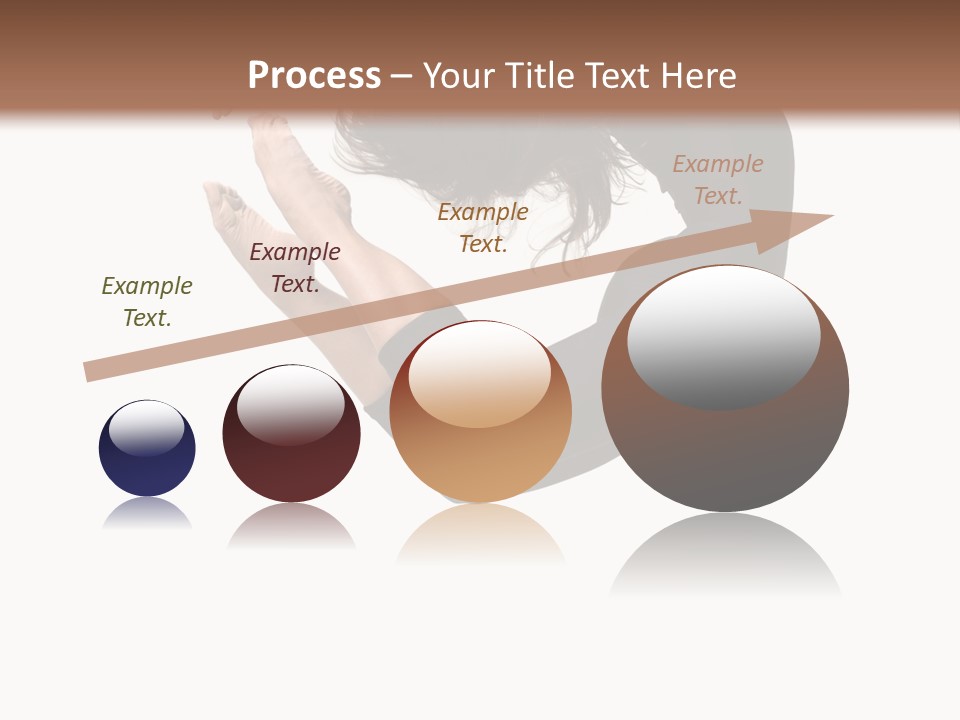 Process – Your Title Text Here

Example Text.

Example Text.

Example Text.

Example Text.